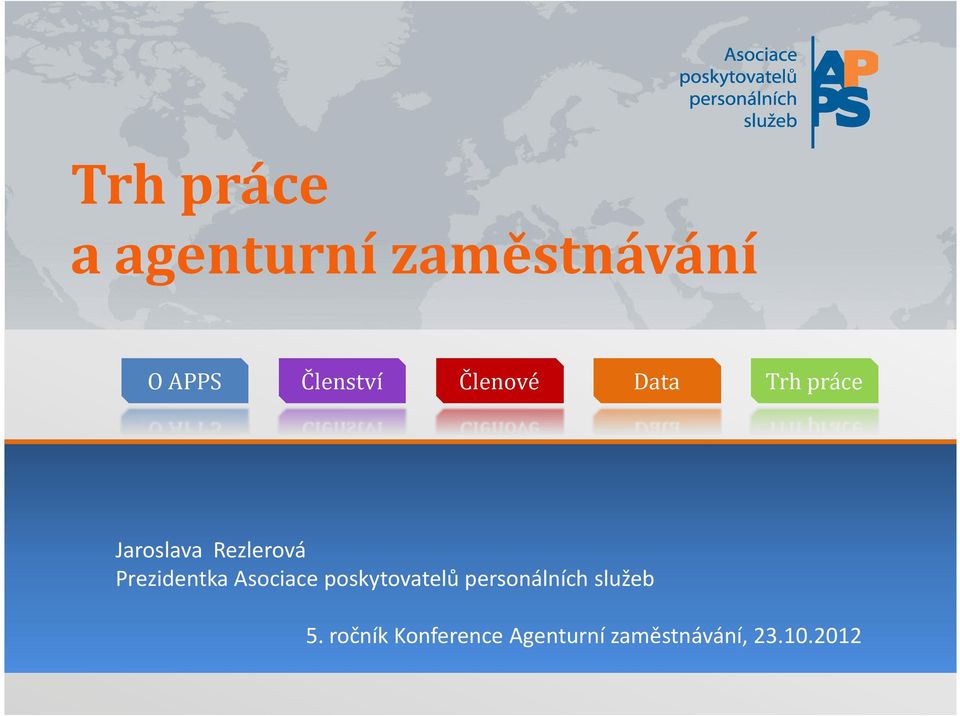 Asociace poskytovatelů personálních služeb

APPS

Trh práce
a agenturní zaměstnávání

O APPS

Členství

Členové

Data

Trh práce

Jaroslava Rezlerová
Prezidentka Asociace poskytovatelů personálních služeb

5. ročník Konference Agenturní zaměstnávání, 23.10.2012